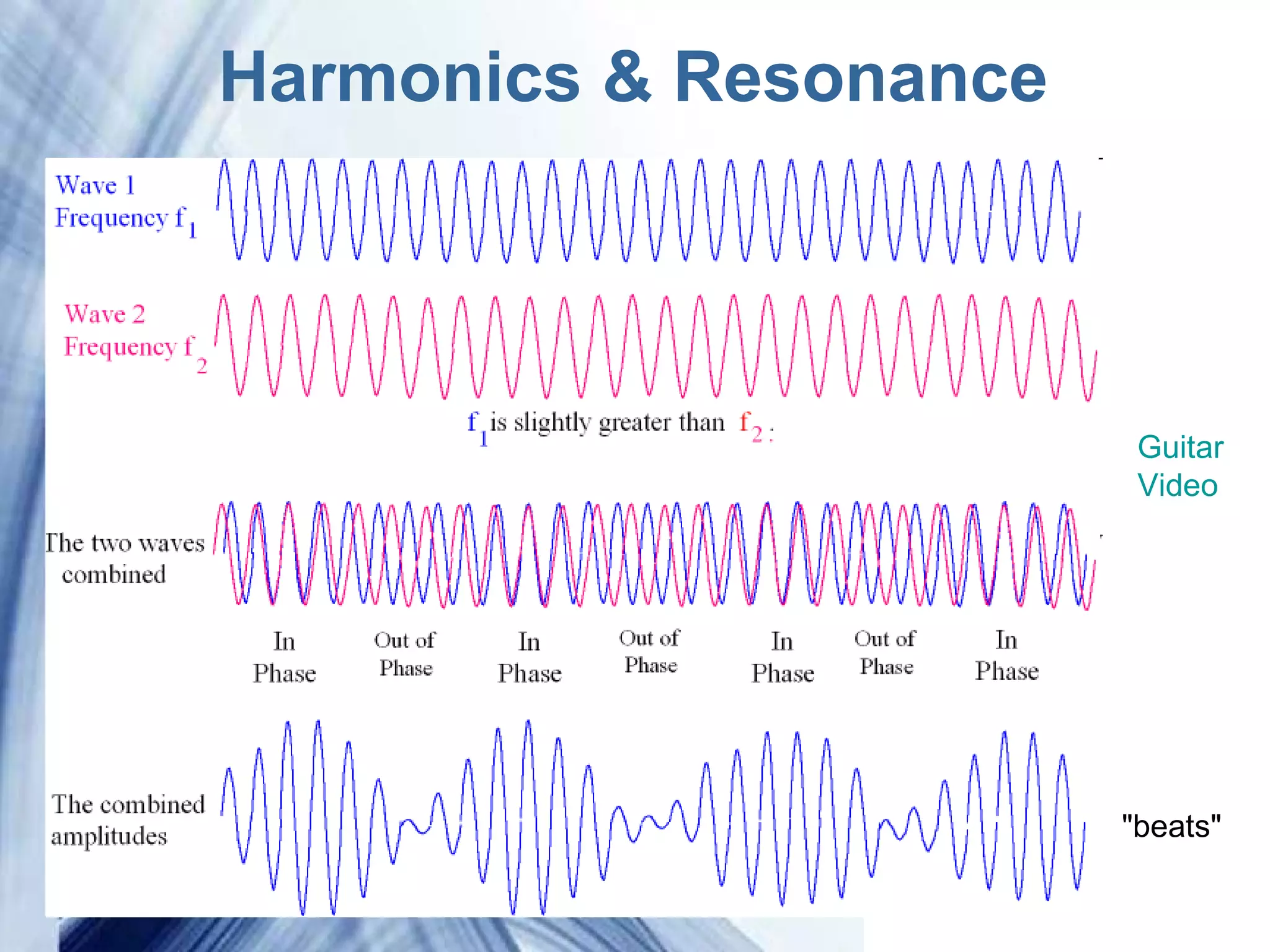 Harmonics & Resonance

Wave 1
Frequency $f_1$

Wave 2
Frequency $f_2$

$f_1$ is slightly greater than $f_2$ :

Guitar Video

The two waves combined

In Phase

Out of Phase

In Phase

Out of Phase

In Phase

Out of Phase

In Phase

The combined amplitudes

"beats"